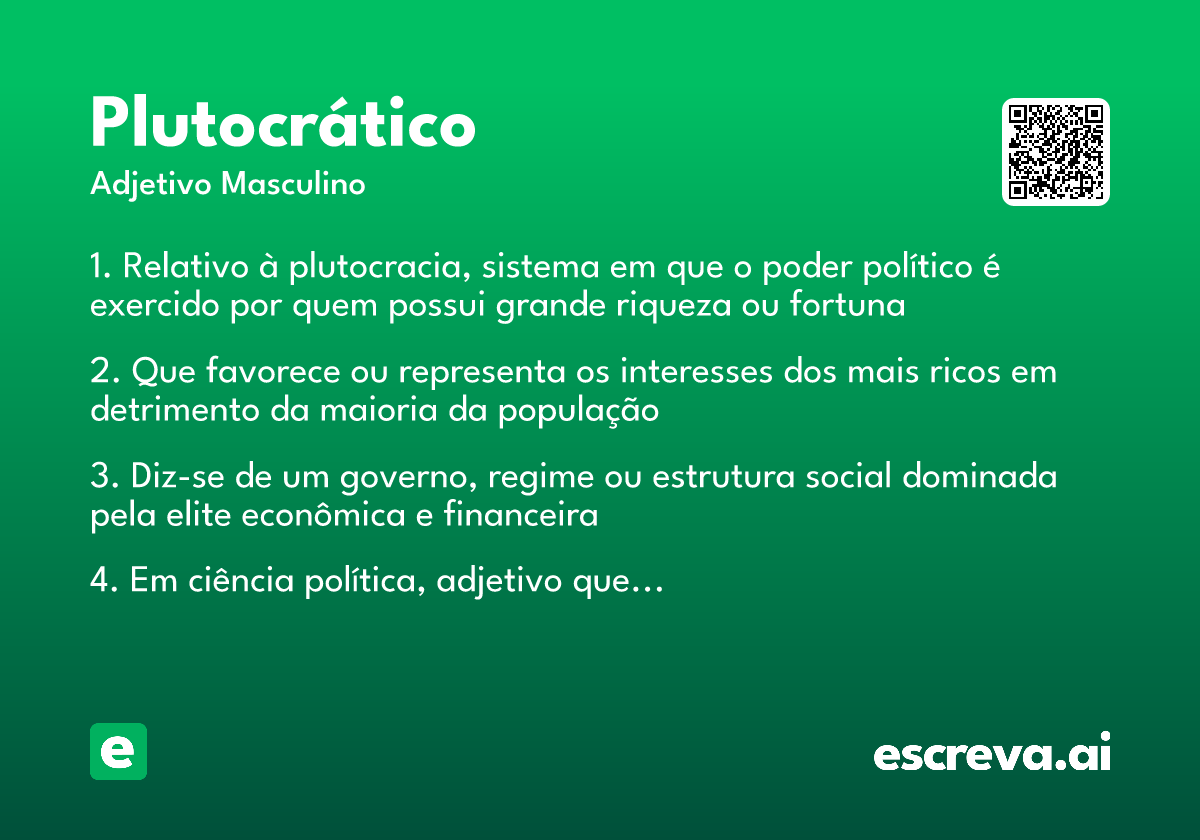 Plutocrático

Adjetivo Masculino

1. Relativo à plutocracia, sistema em que o poder político é exercido por quem possui grande riqueza ou fortuna

2. Que favorece ou representa os interesses dos mais ricos em detrimento da maioria da população

3. Diz-se de um governo, regime ou estrutura social dominada pela elite econômica e financeira

4. Em ciência política, adjetivo que...

e

escreva.ai